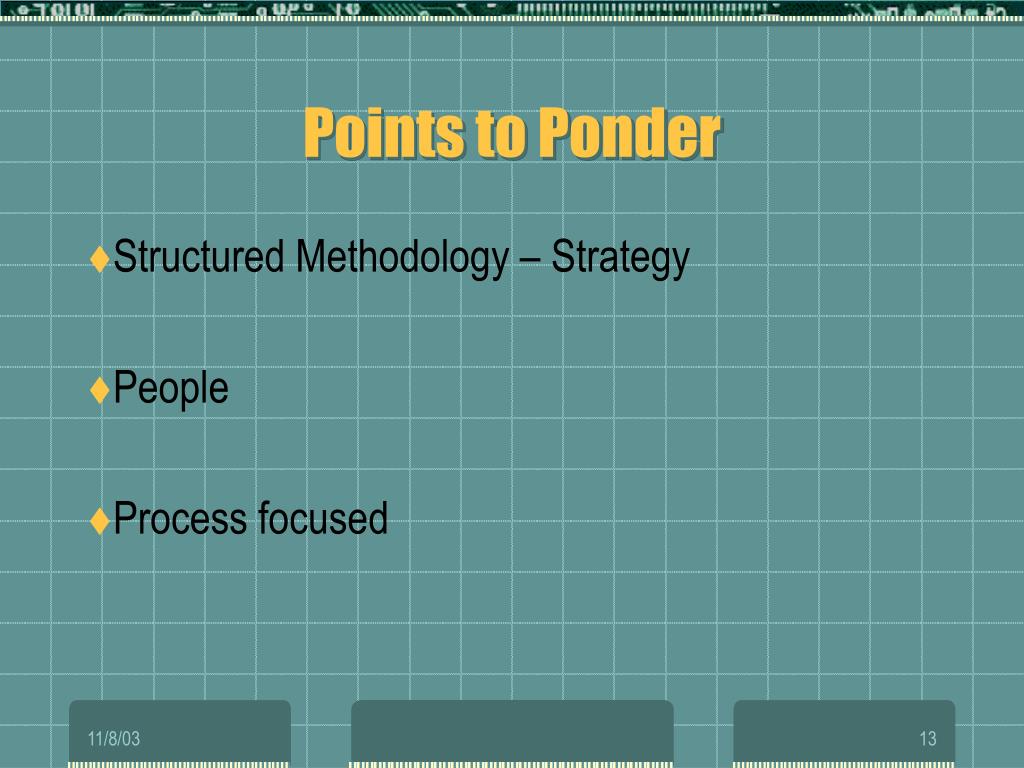 Points to Ponder

♦Structured Methodology – Strategy

♦People

♦Process focused

11/8/03

13